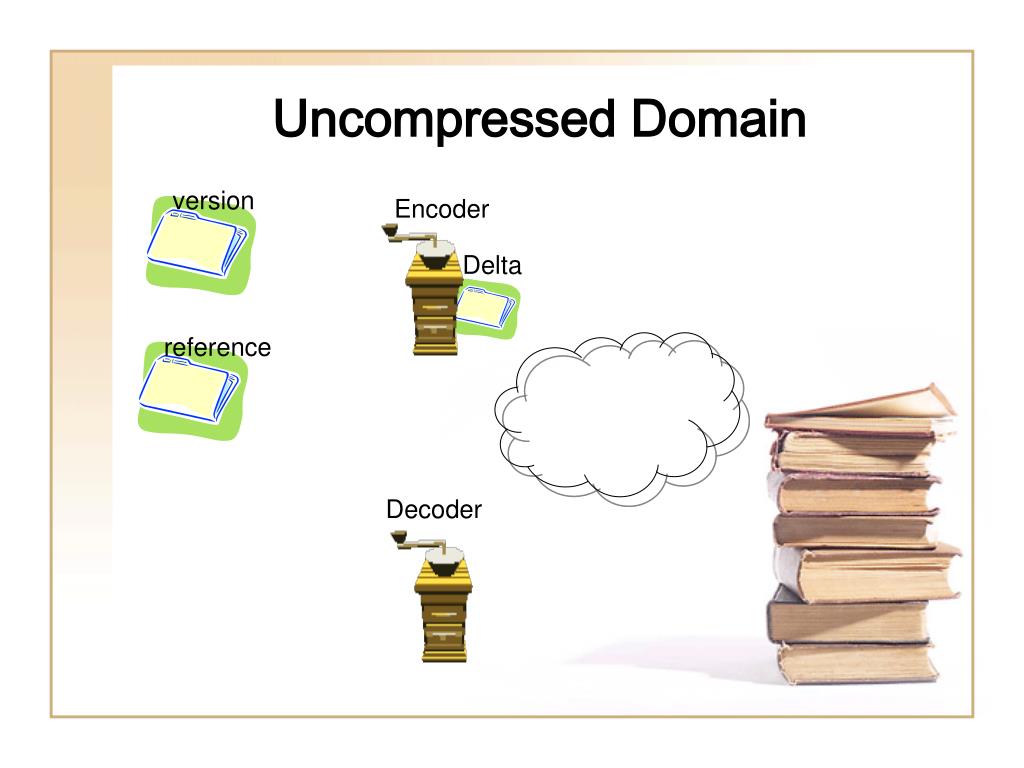 Uncompressed Domain

version

Encoder

Delta

reference

Decoder